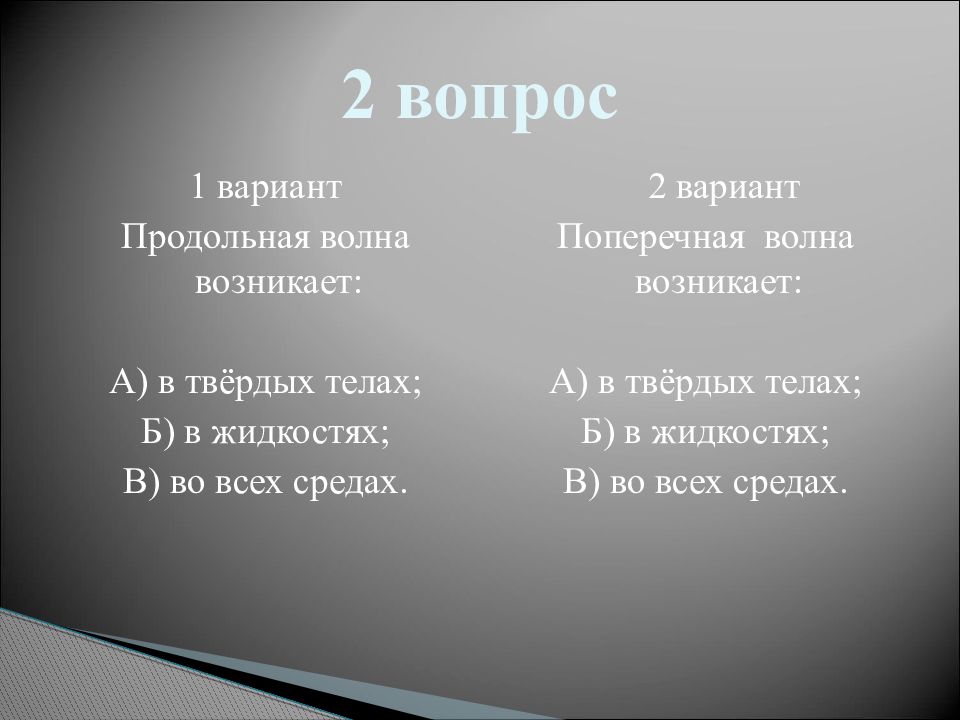 2 вопрос

1 вариант
Продольная волна возникает:

А) в твёрдых телах;
Б) в жидкостях;
В) во всех средах.

2 вариант
Поперечная волна возникает:

А) в твёрдых телах;
Б) в жидкостях;
В) во всех средах.